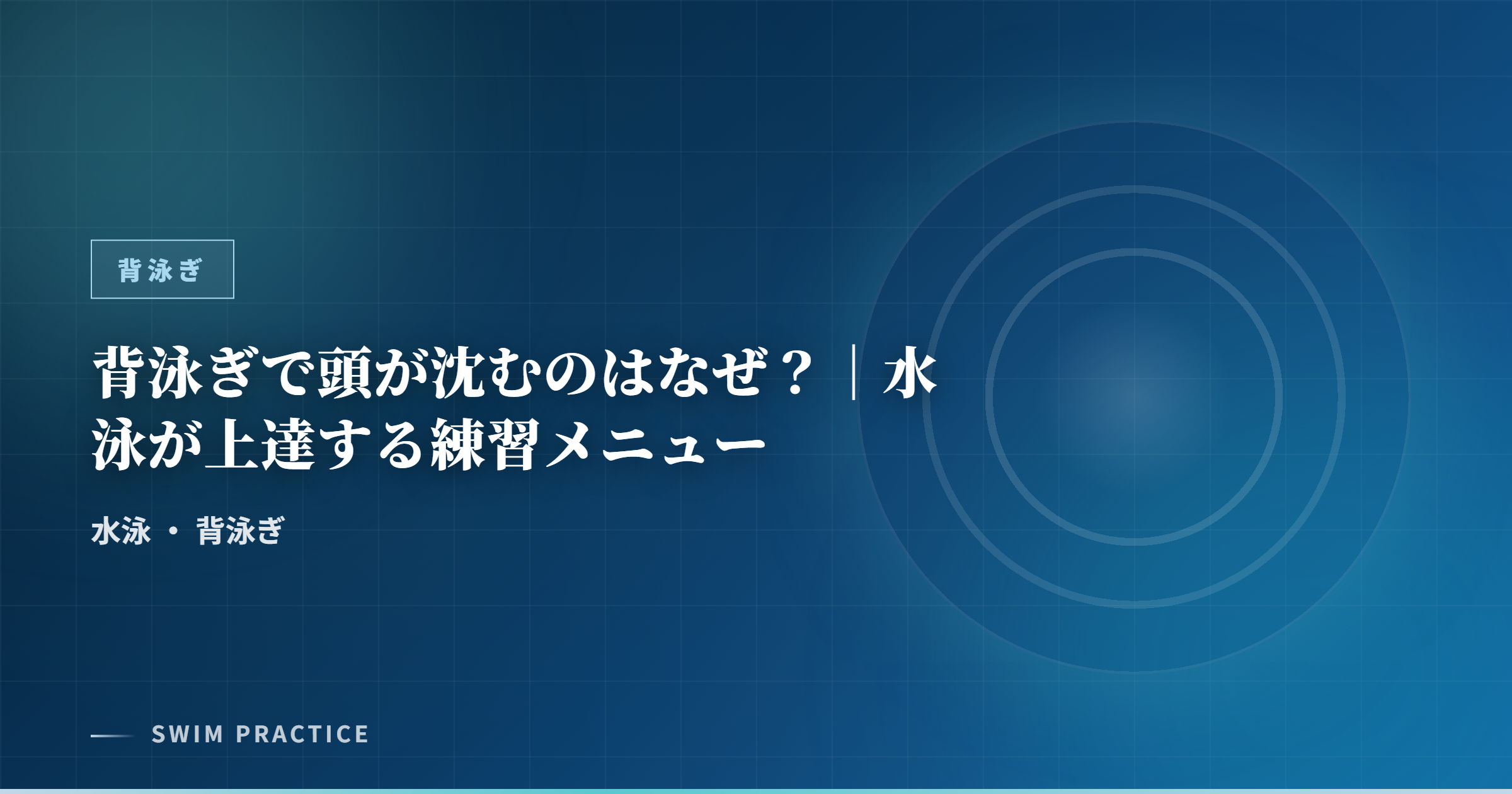 背泳ぎ

背泳ぎで頭が沈むのはなぜ？｜水泳が上達する練習メニュー

水泳 ・ 背泳ぎ

SWIM PRACTICE